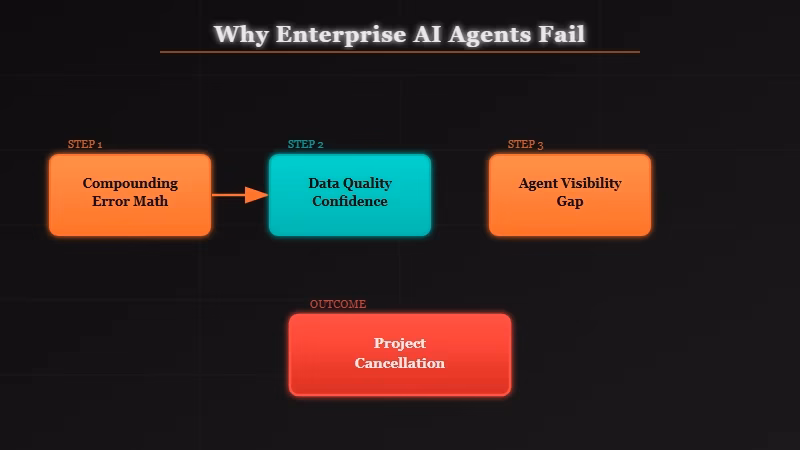 Why Enterprise AI Agents Fail

STEP 1
Compounding Error Math

STEP 2
Data Quality Confidence

STEP 3
Agent Visibility Gap

OUTCOME
Project Cancellation